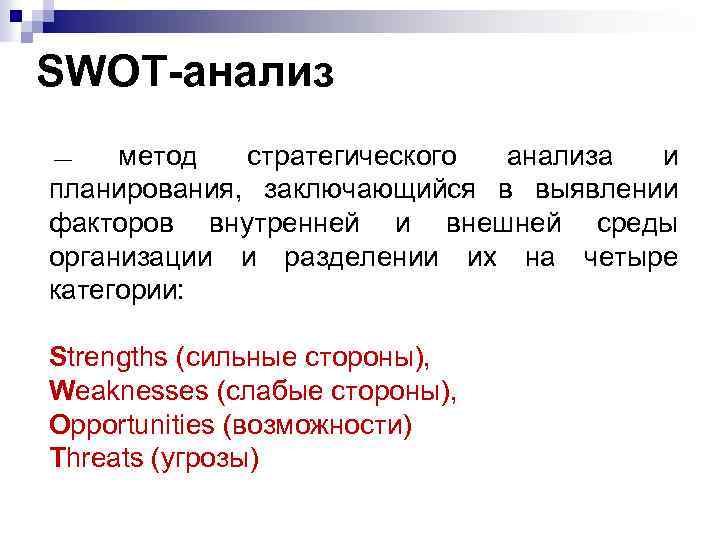 SWOT-анализ

— метод стратегического анализа и планирования, заключающийся в выявлении факторов внутренней и внешней среды организации и разделении их на четыре категории:

Strengths (сильные стороны),
Weaknesses (слабые стороны),
Opportunities (возможности)
Threats (угрозы)